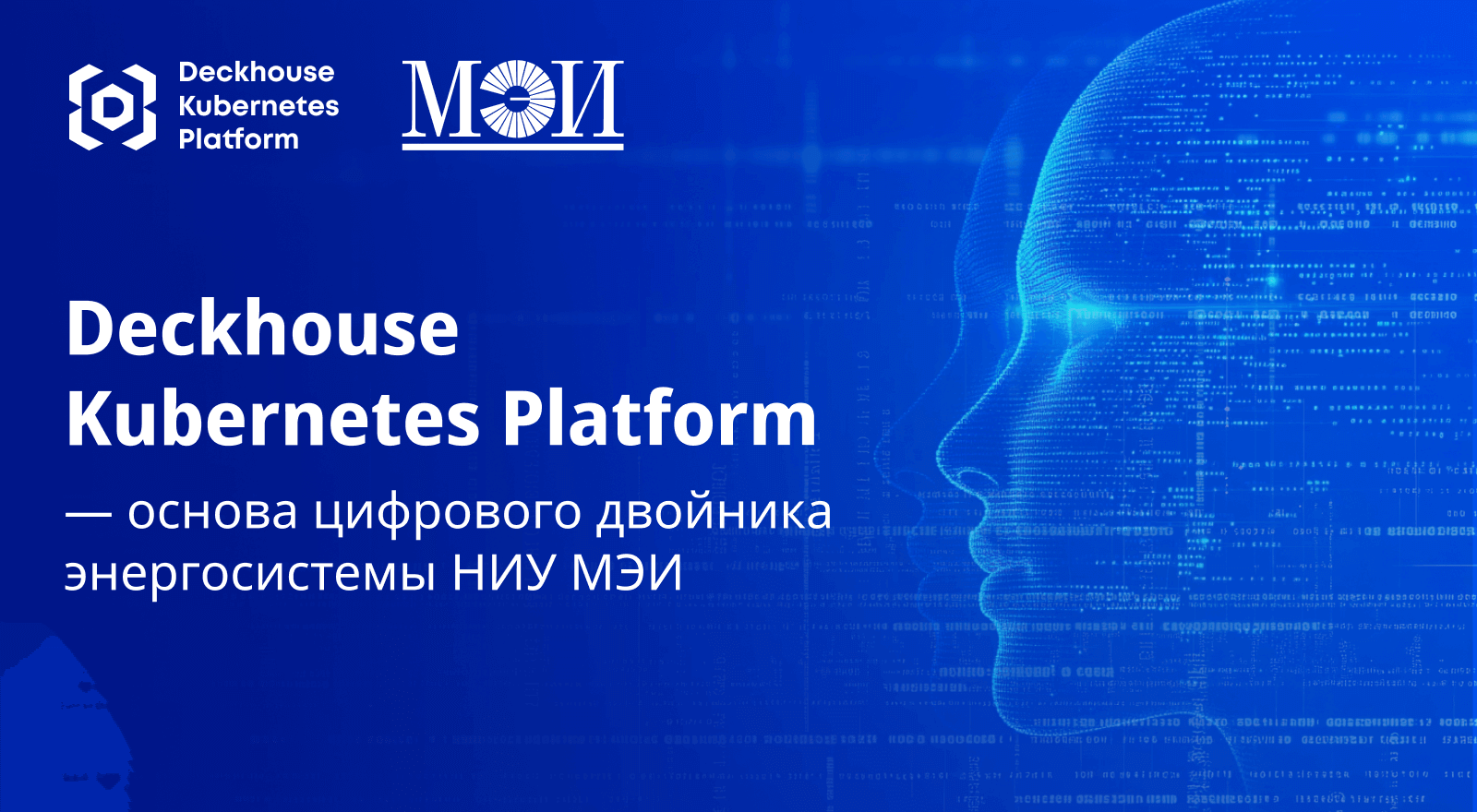 Deckhouse Kubernetes Platform

МЭИ

Deckhouse Kubernetes Platform

— основа цифрового двойника энергосистемы НИУ МЭИ